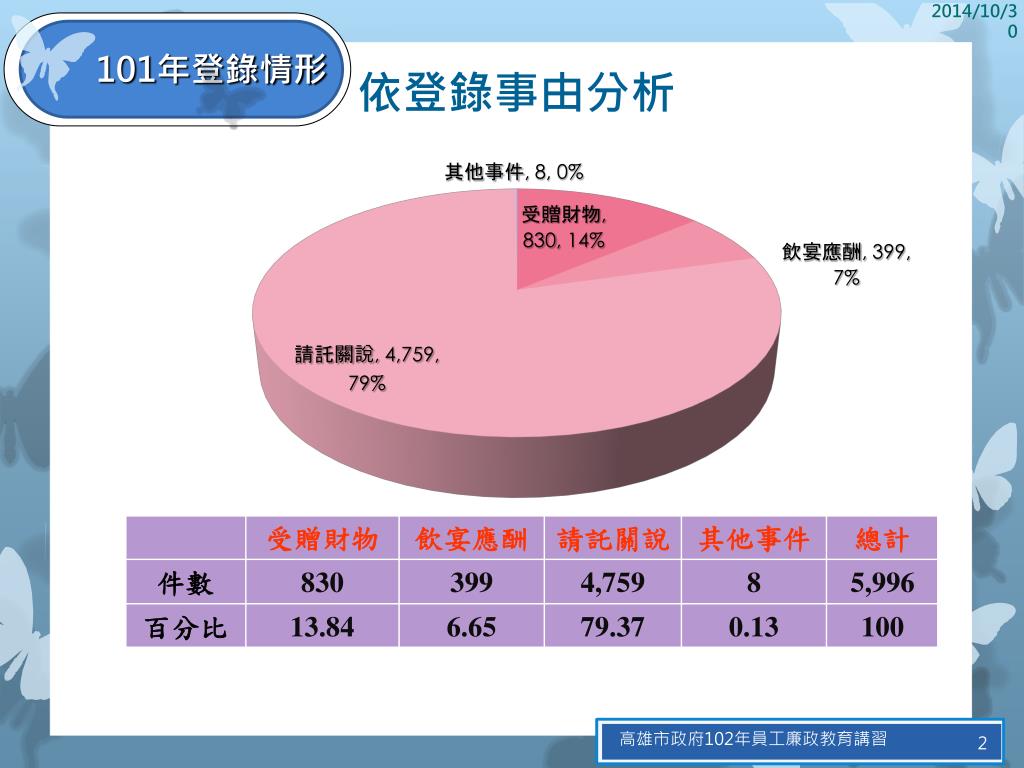 2014/10/30

101年登錄情形

依登錄事由分析

其他事件, 8, 0%

受贈財物, 830, 14%

飲宴應酬, 399, 7%

請託關說, 4,759, 79%

| | 受贈財物 | 飲宴應酬 | 請託關說 | 其他事件 | 總計 |
|---|---|---|---|---|---|
| 件數 | 830 | 399 | 4,759 | 8 | 5,996 |
| 百分比 | 13.84 | 6.65 | 79.37 | 0.13 | 100 |

高雄市政府102年員工廉政教育講習 2